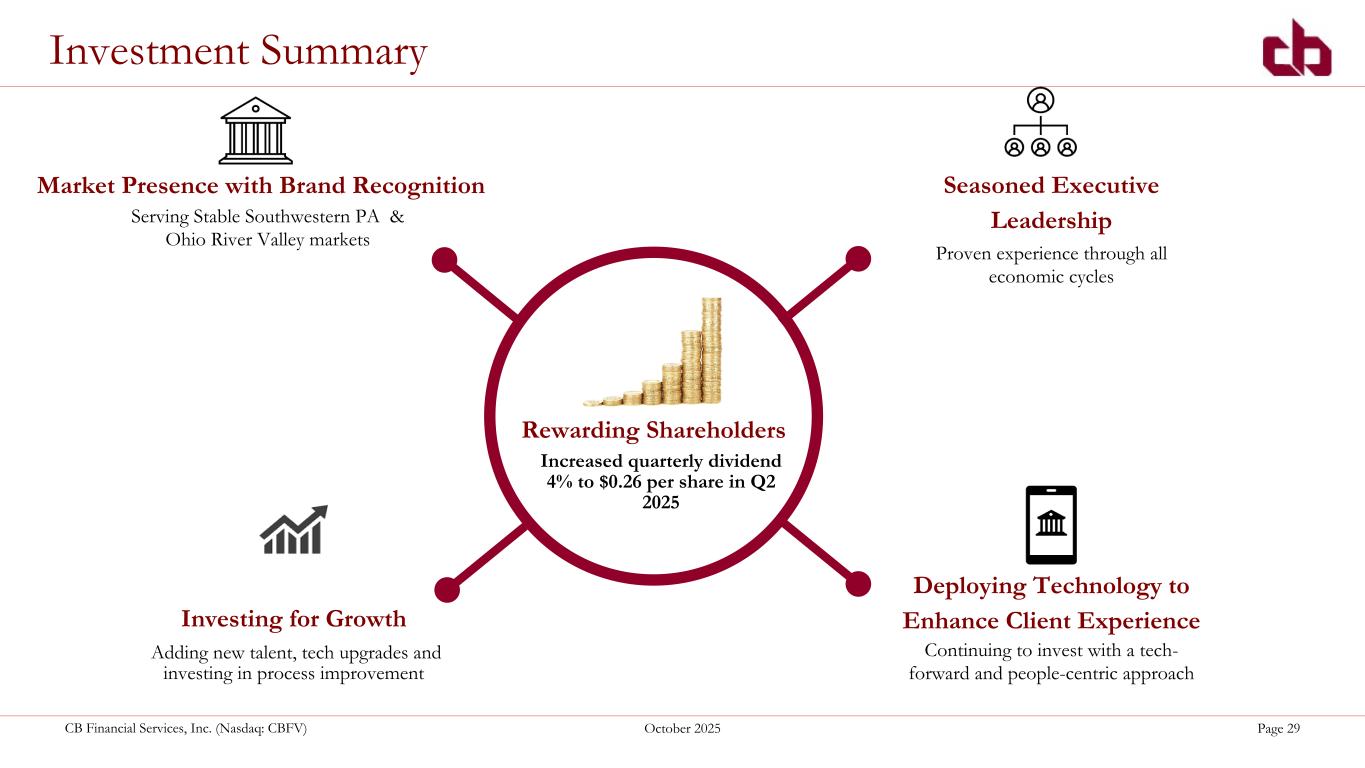 Investment Summary

cb

Market Presence with Brand Recognition

Serving Stable Southwestern PA & Ohio River Valley markets

Seasoned Executive Leadership

Proven experience through all economic cycles

Rewarding Shareholders

Increased quarterly dividend 4% to $0.26 per share in Q2 2025

Investing for Growth

Adding new talent, tech upgrades and investing in process improvement

Deploying Technology to Enhance Client Experience

Continuing to invest with a tech-forward and people-centric approach

CB Financial Services, Inc. (Nasdaq: CBFV)

October 2025

Page 29